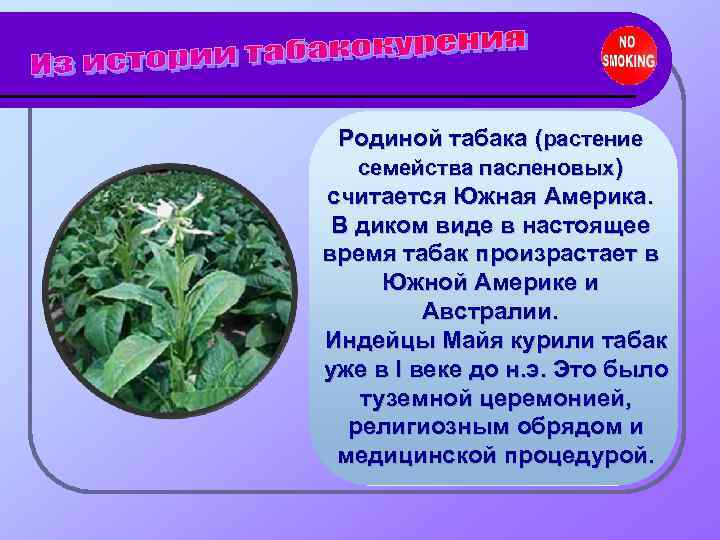 Из истории табакокурения

NO SMOKING

Родиной табака (растение семейства пасленовых) считается Южная Америка. В диком виде в настоящее время табак произрастает в Южной Америке и Австралии. Индейцы Майя курили табак уже в I веке до н.э. Это было туземной церемонией, религиозным обрядом и медицинской процедурой.